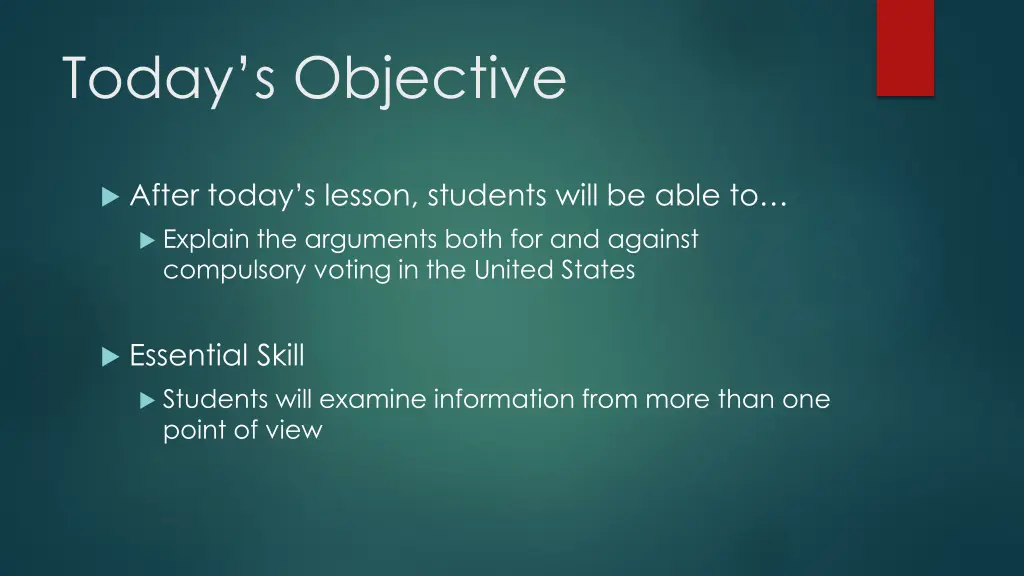 Today’s Objective

After today’s lesson, students will be able to…

Explain the arguments both for and against compulsory voting in the United States

Essential Skill

Students will examine information from more than one point of view